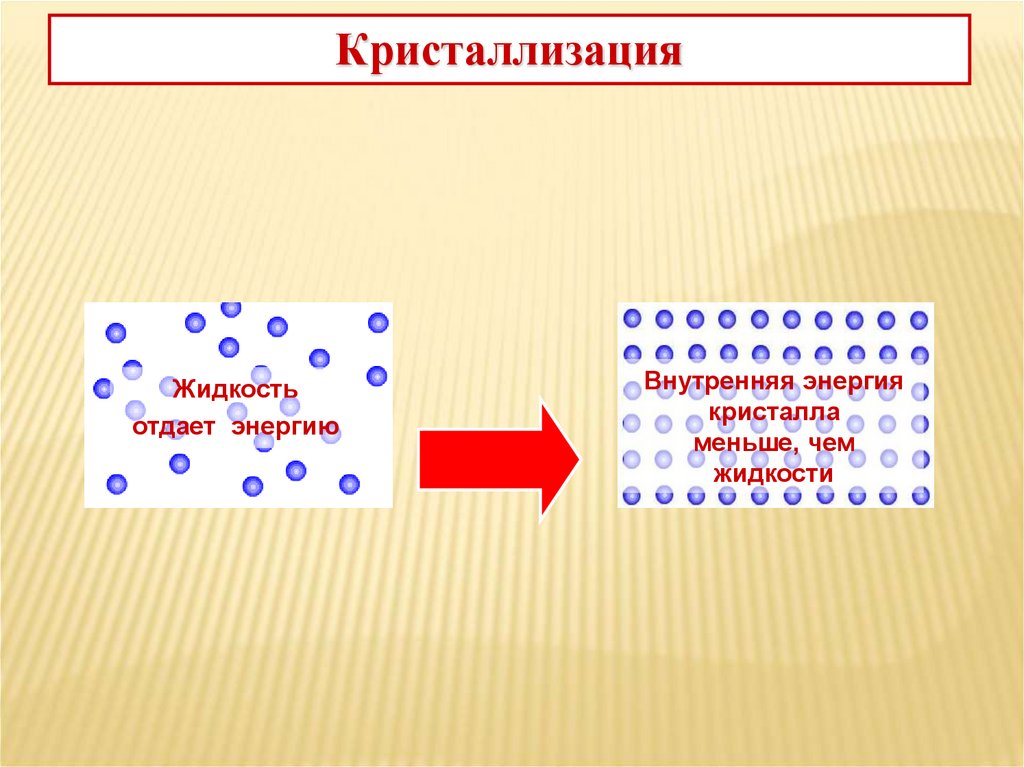 Кристаллизация

Жидкость отдает энергию

Внутренняя энергия кристалла меньше, чем жидкости